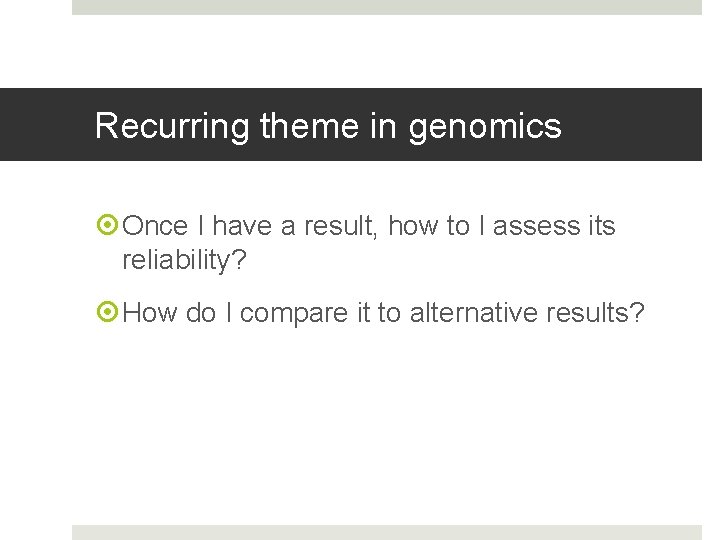 Recurring theme in genomics

Once I have a result, how to I assess its reliability?

How do I compare it to alternative results?